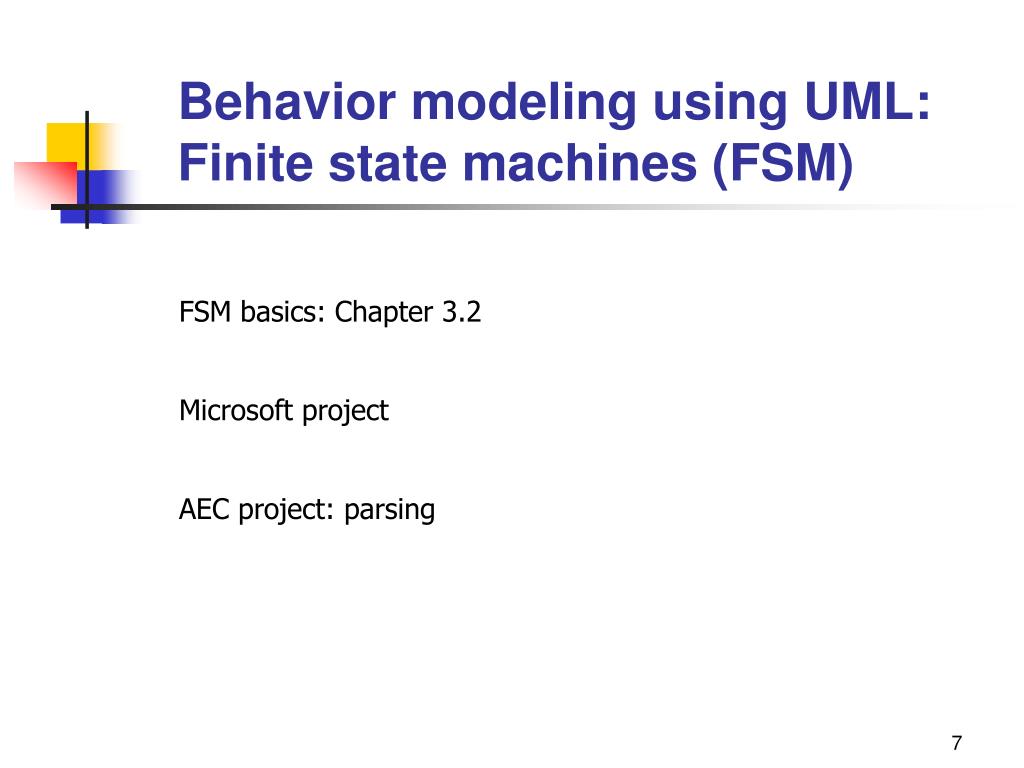 Behavior modeling using UML: Finite state machines (FSM)

FSM basics: Chapter 3.2

Microsoft project

AEC project: parsing

7